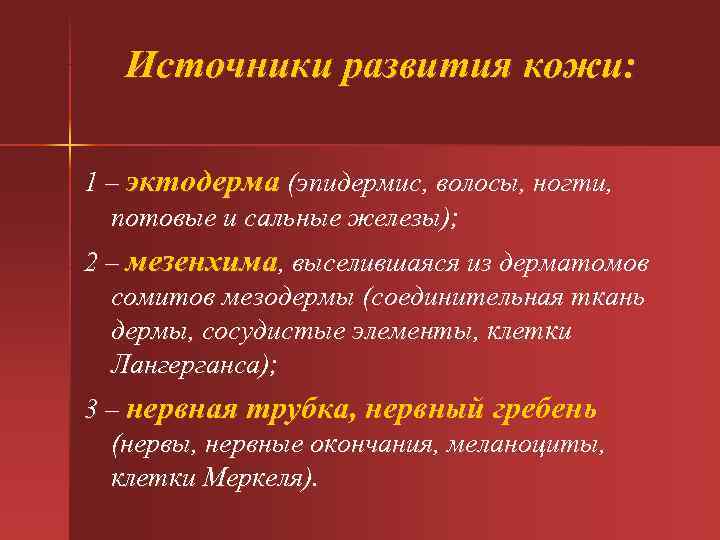 Источники развития кожи:

1 – эктодерма (эпидермис, волосы, ногти, потовые и сальные железы);

2 – мезенхима, выселившаяся из дерматомов сомитов мезодермы (соединительная ткань дермы, сосудистые элементы, клетки Лангерганса);

3 – нервная трубка, нервный гребень (нервы, нервные окончания, меланоциты, клетки Меркеля).